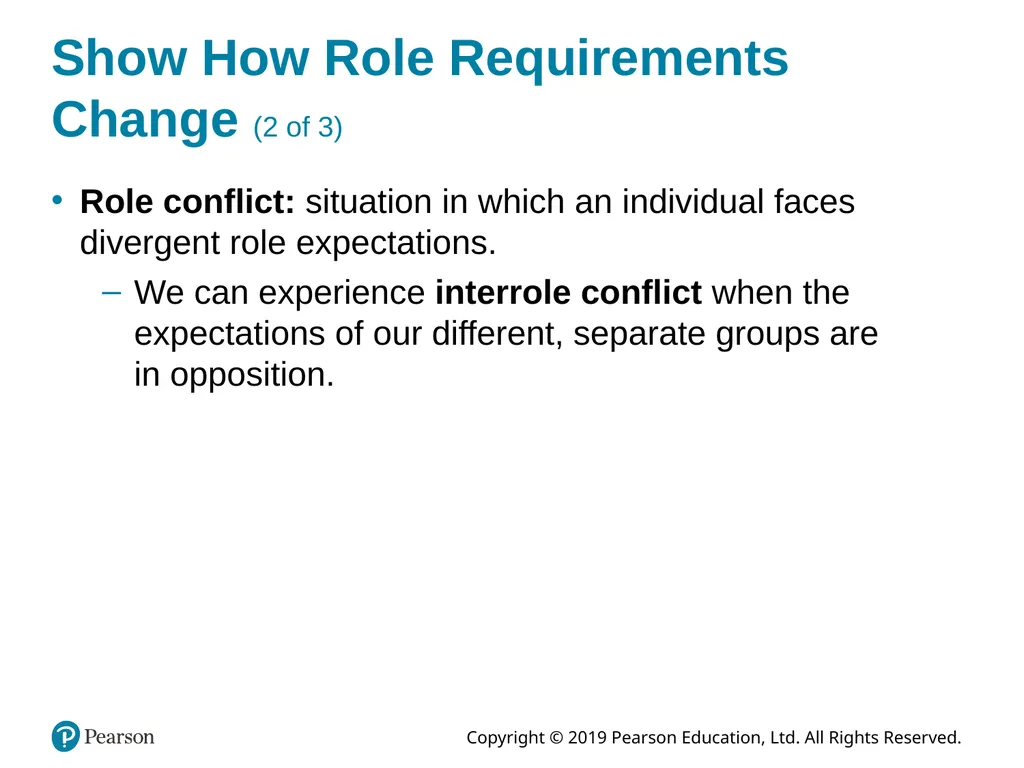 Show How Role Requirements Change (2 of 3)

• Role conflict: situation in which an individual faces divergent role expectations.

– We can experience interrole conflict when the expectations of our different, separate groups are in opposition.

Pearson

Copyright © 2019 Pearson Education, Ltd. All Rights Reserved.